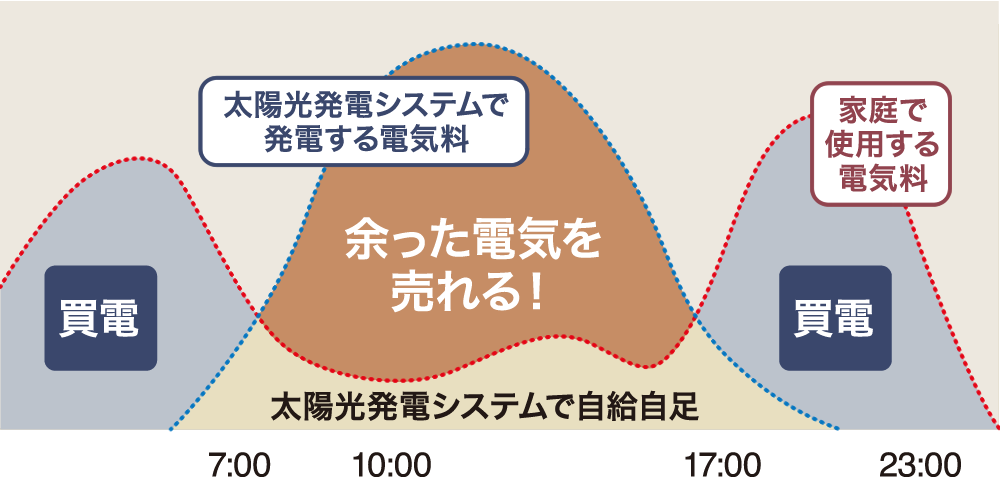 太陽光発電システムで発電する電気料

家庭で使用する電気料

余った電気を売れる！

買電

買電

太陽光発電システムで自給自足

7:00

10:00

17:00

23:00